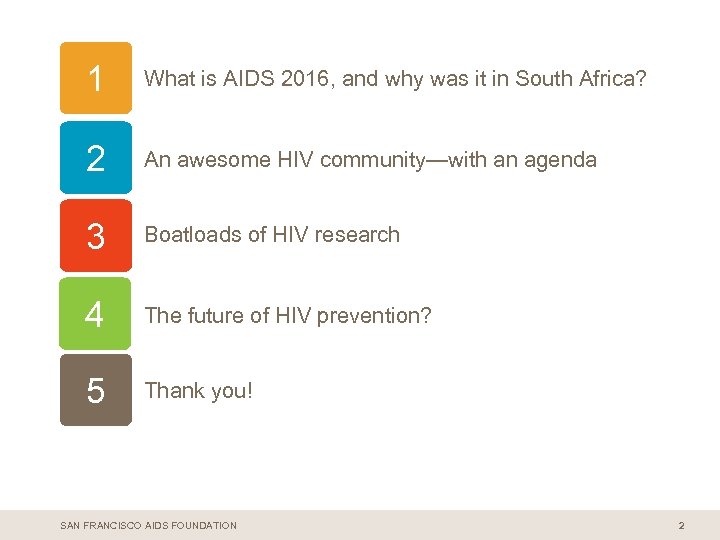 1 What is AIDS 2016, and why was it in South Africa?

2 An awesome HIV community—with an agenda

3 Boatloads of HIV research

4 The future of HIV prevention?

5 Thank you!

SAN FRANCISCO AIDS FOUNDATION

2